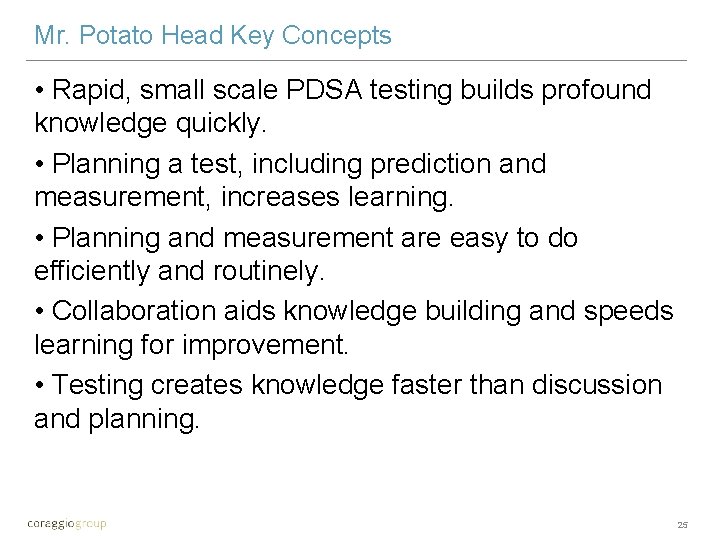 Mr. Potato Head Key Concepts

• Rapid, small scale PDSA testing builds profound knowledge quickly.

• Planning a test, including prediction and measurement, increases learning.

• Planning and measurement are easy to do efficiently and routinely.

• Collaboration aids knowledge building and speeds learning for improvement.

• Testing creates knowledge faster than discussion and planning.

coraggiogroup

25